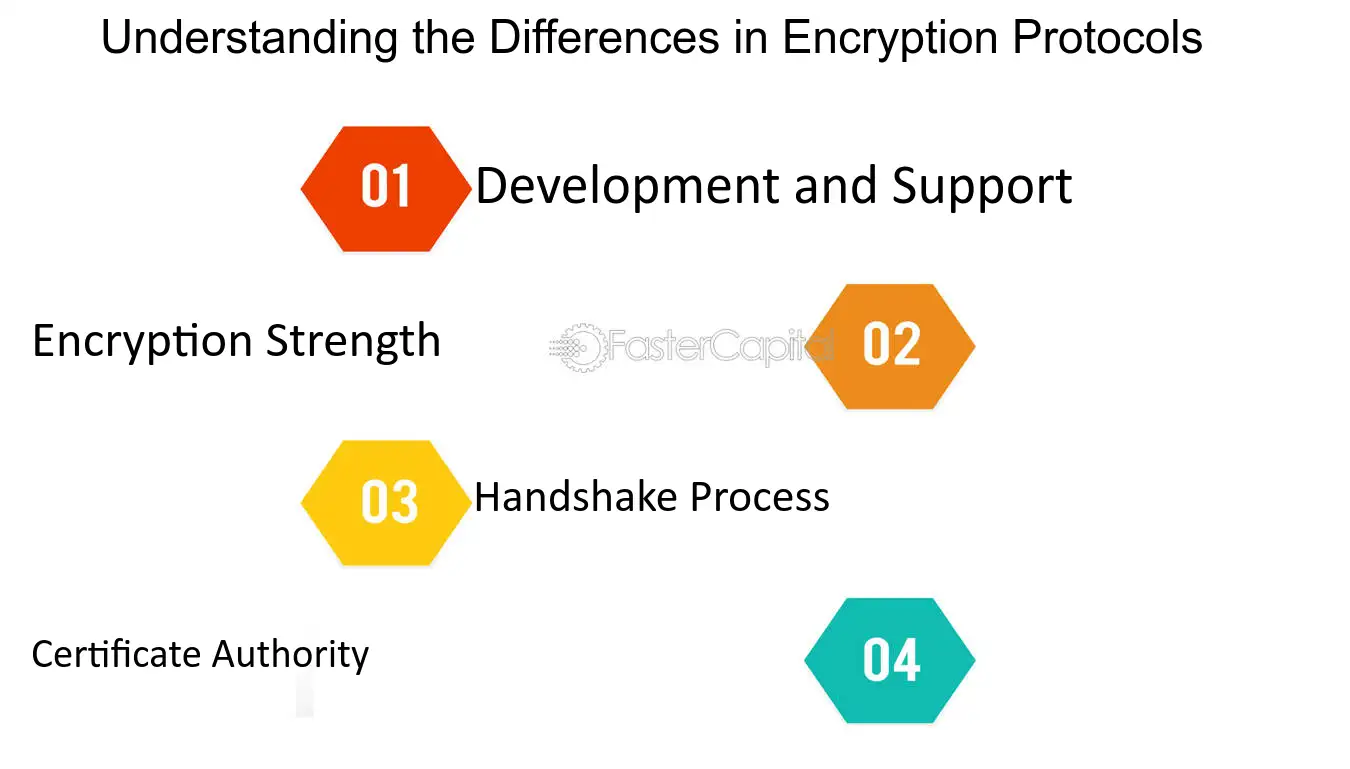 Understanding the Differences in Encryption Protocols

01 Development and Support

Encryption Strength

FasterCapital

02

03 Handshake Process

Certificate Authority

04